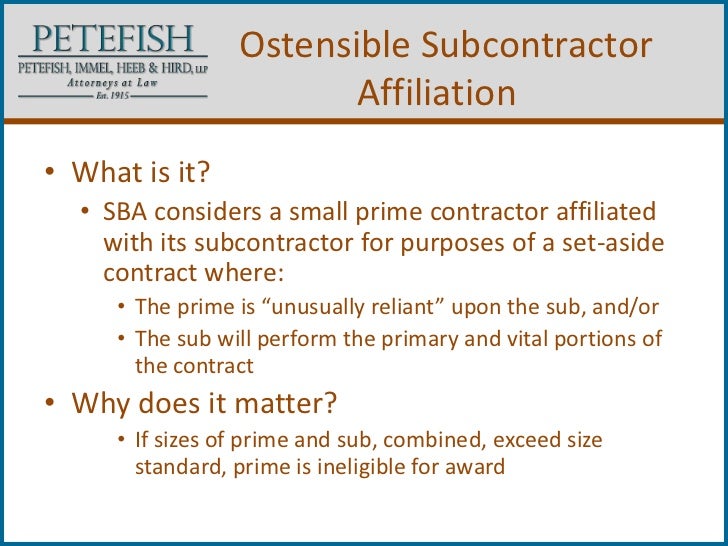 PETEFISH
PETEFISH, IMMEL, HEEB & HIRD, LLP
Attorneys at Law
Est. 1915

Ostensible Subcontractor Affiliation

• What is it?
• SBA considers a small prime contractor affiliated with its subcontractor for purposes of a set-aside contract where:
• The prime is “unusually reliant” upon the sub, and/or
• The sub will perform the primary and vital portions of the contract
• Why does it matter?
• If sizes of prime and sub, combined, exceed size standard, prime is ineligible for award